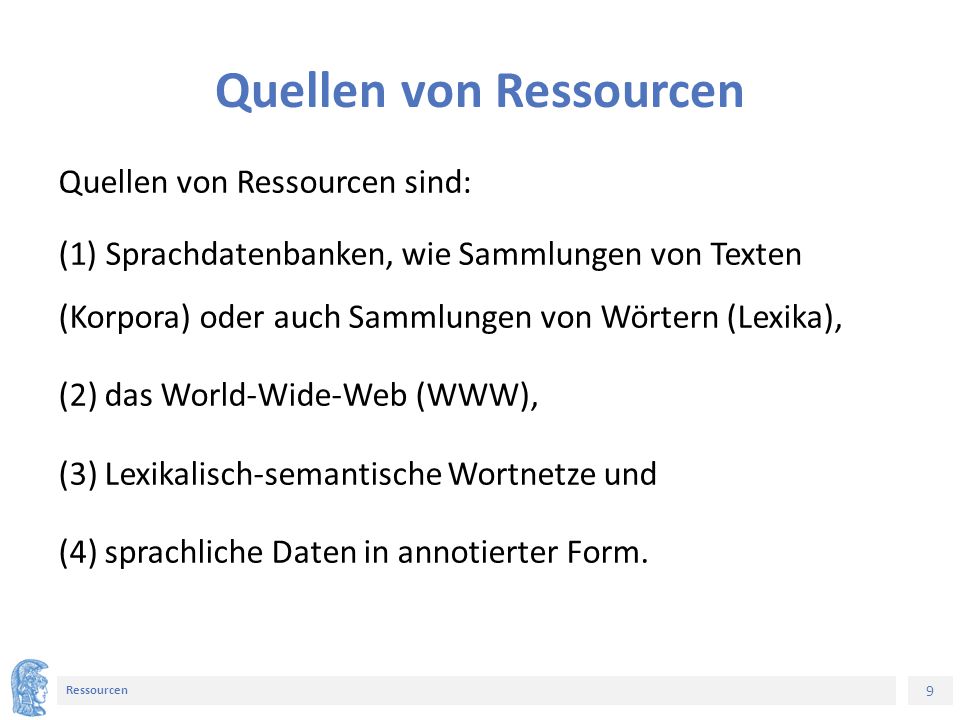 Quellen von Ressourcen

Quellen von Ressourcen sind:

(1) Sprachdatenbanken, wie Sammlungen von Texten (Korpora) oder auch Sammlungen von Wörtern (Lexika),

(2) das World-Wide-Web (WWW),

(3) Lexikalisch-semantische Wortnetze und

(4) sprachliche Daten in annotierter Form.

Ressourcen

9